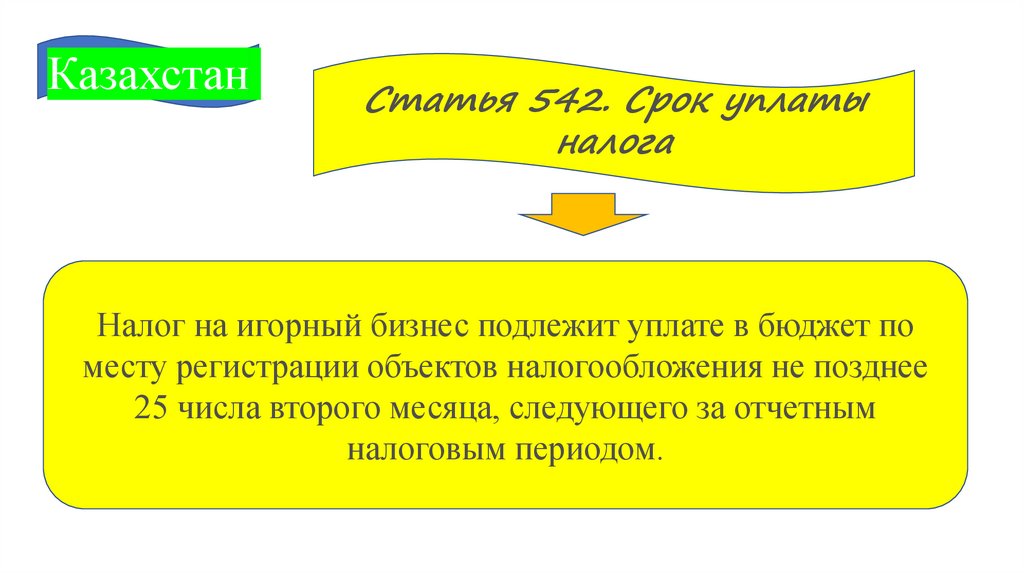 Казахстан

Статья 542. Срок уплаты налога

Налог на игорный бизнес подлежит уплате в бюджет по месту регистрации объектов налогообложения не позднее 25 числа второго месяца, следующего за отчетным налоговым периодом.